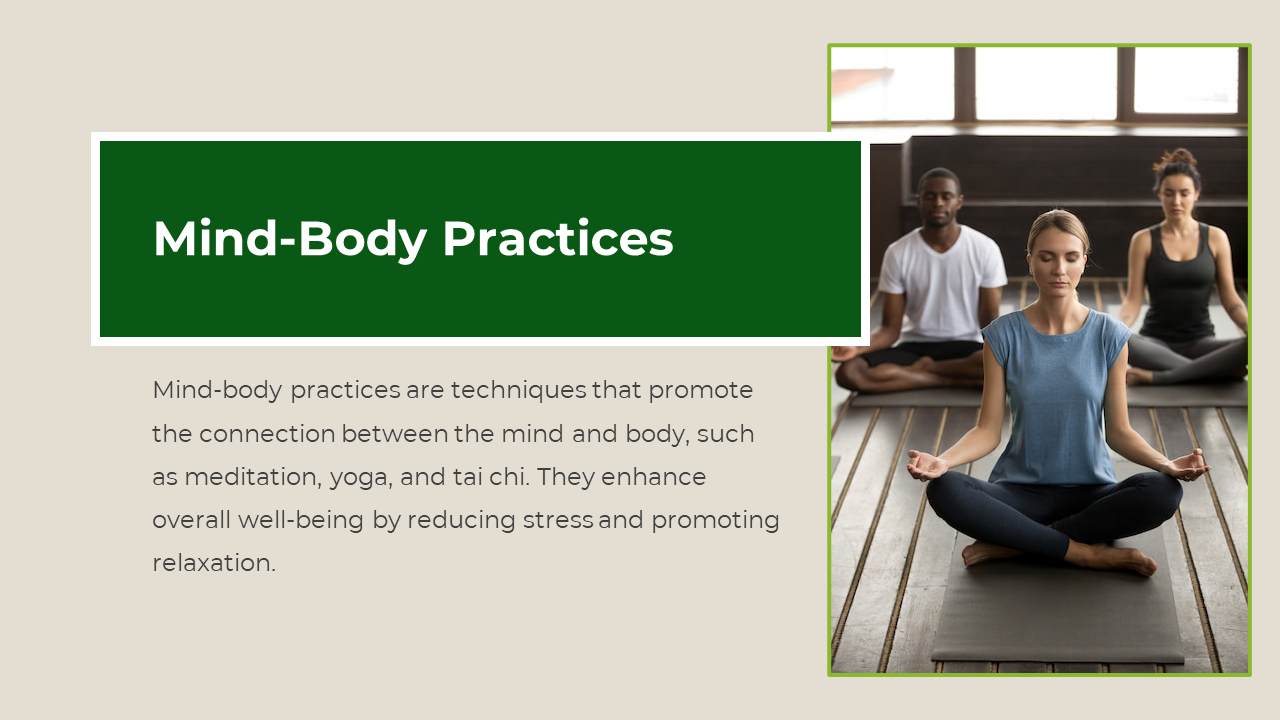 Mind-Body Practices

Mind-body practices are techniques that promote the connection between the mind and body, such as meditation, yoga, and tai chi. They enhance overall well-being by reducing stress and promoting relaxation.